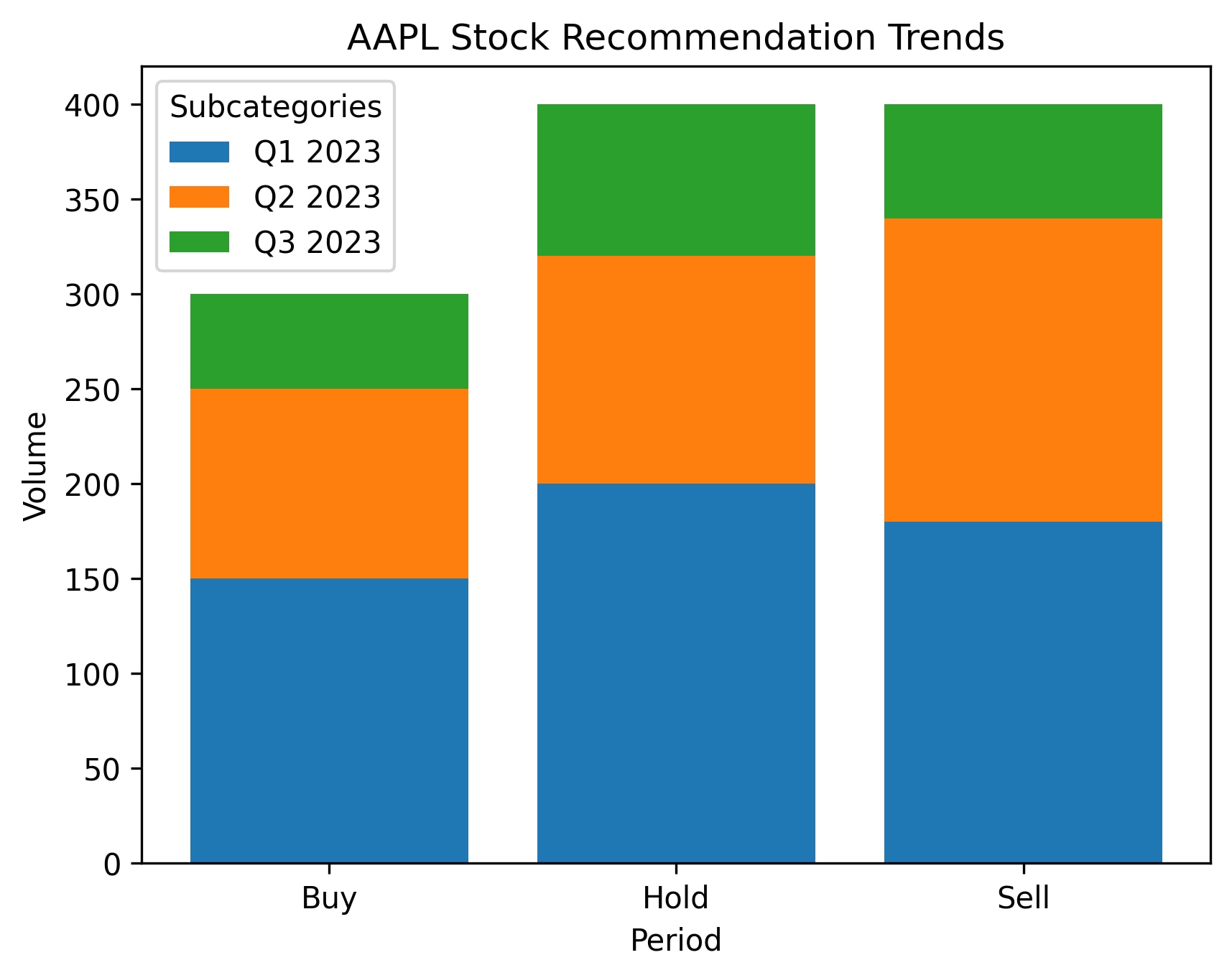 AAPL Stock Recommendation Trends

Subcategories
Q1 2023
Q2 2023
Q3 2023

Volume

400
350
300
250
200
150
100
50
0

Buy
Hold
Sell

Period